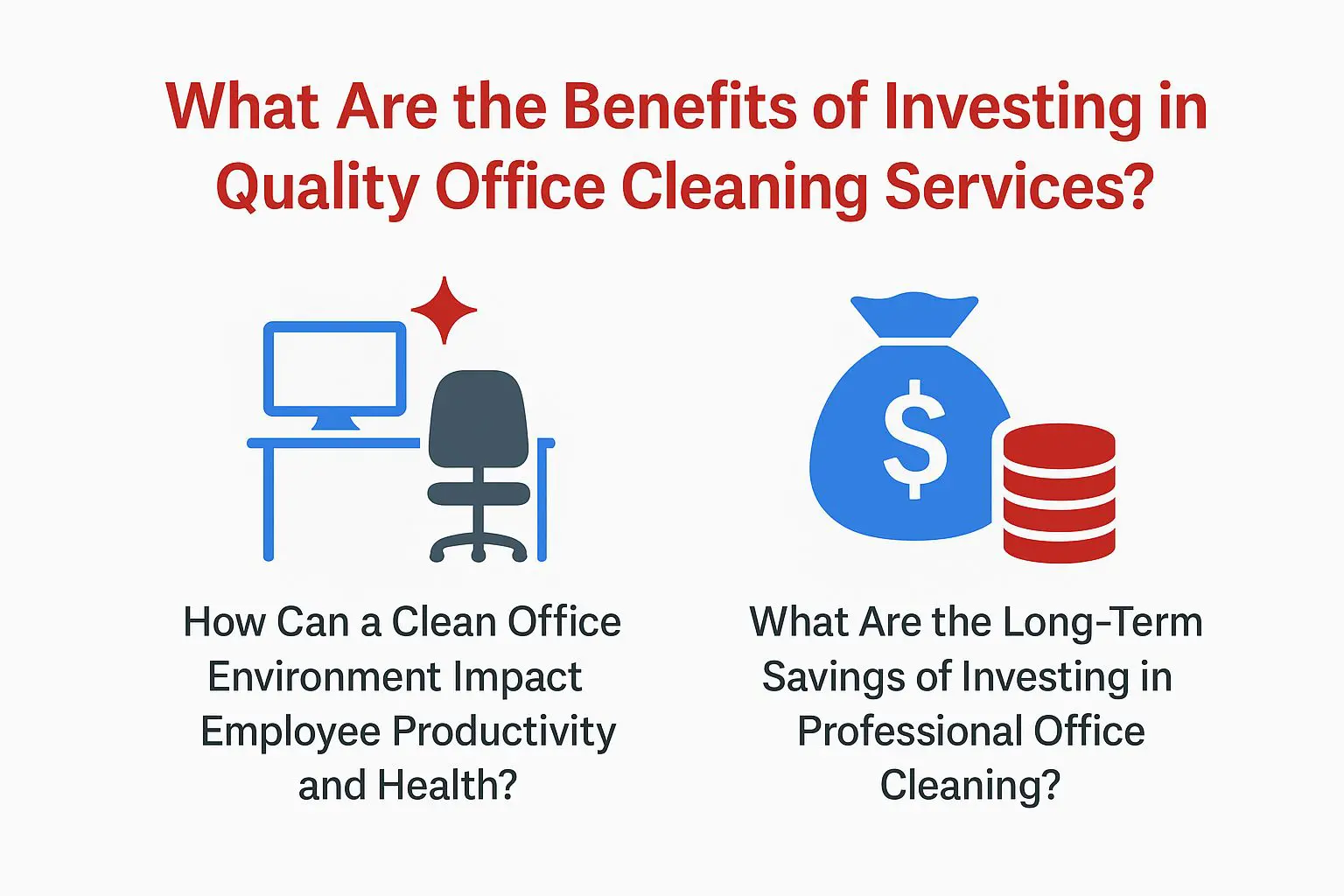 What Are the Benefits of Investing in Quality Office Cleaning Services?

$

How Can a Clean Office Environment Impact Employee Productivity and Health?

What Are the Long-Term Savings of Investing in Professional Office Cleaning?